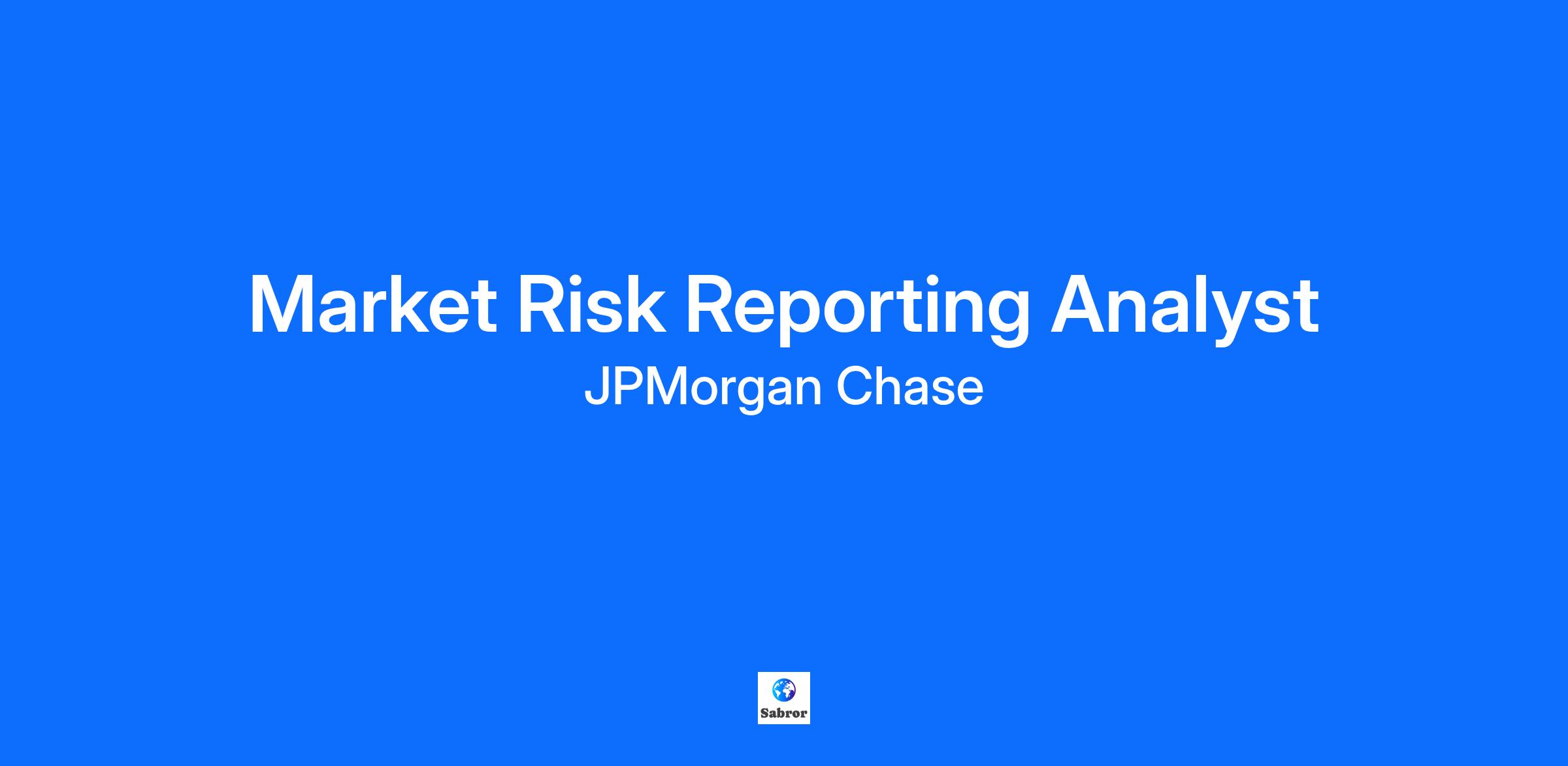 Market Risk Reporting Analyst
JPMorgan Chase

Sabror